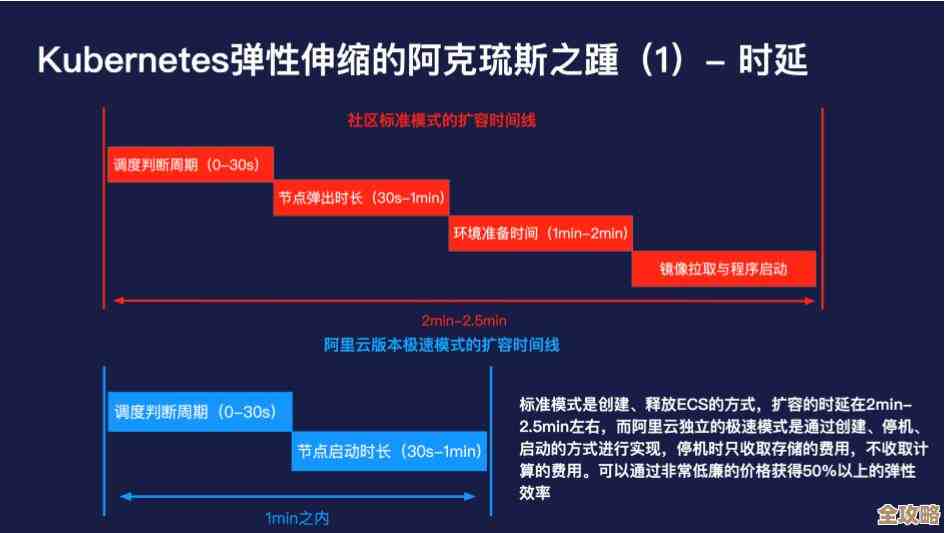 Kubernetes弹性伸缩的阿克琉斯之踵（1）– 时延

社区标准模式的扩容时间线

调度判断周期（0-30s）

节点弹出时长（30s-1min）

环境准备时间（1min-2min）

镜像拉取与程序启动

2min-2.5min

阿里云版本极速模式的扩容时间线

调度判断周期（0-30s）

节点启动时长（30s-1min）

1min之内

标准模式是创建、释放ECS的方式，扩容的时延在2min-2.5min左右，而阿里云独立的极速模式是通过创建、停机、启动的方式进行实现，停机时只收取存储的费用，不收取计算的费用。可以通过非常低廉的价格获得50%以上的弹性效率

全攻略